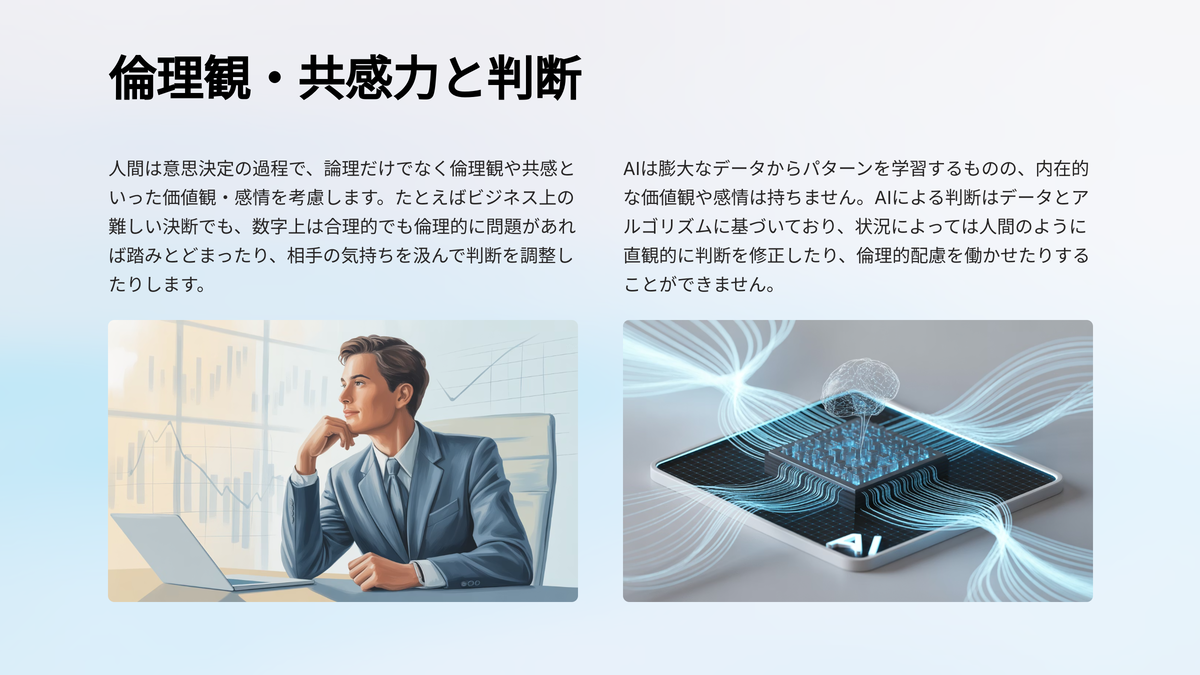 倫理観・共感力と判断

人間は意思決定の過程で、論理だけでなく倫理観や共感といった価値観・感情を考慮します。たとえばビジネス上の難しい決断でも、数字上は合理的でも倫理的に問題があれば踏みとどまったり、相手の気持ちを汲んで判断を調整したりします。

AIは膨大なデータからパターンを学習するものの、内在的な価値観や感情は持ちません。AIによる判断はデータとアルゴリズムに基づいており、状況によっては人間のように直観的に判断を修正したり、倫理的配慮を働かせたりすることができません。

AI